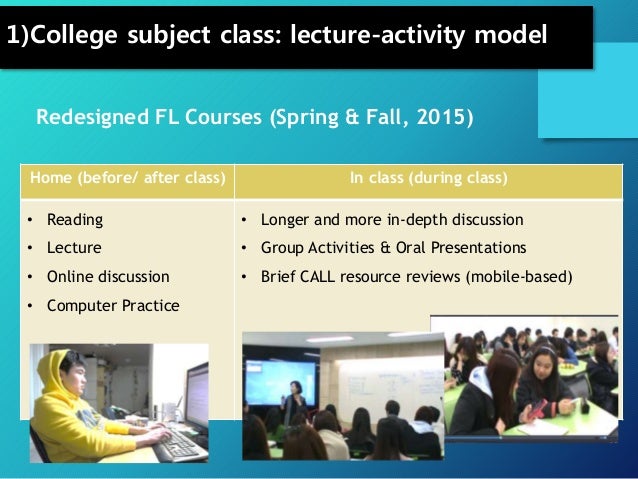 1)College subject class: lecture-activity model

Redesigned FL Courses (Spring & Fall, 2015)

| Home (before/ after class) | In class (during class) |
|---|---|
| • Reading<br>• Lecture<br>• Online discussion<br>• Computer Practice | • Longer and more in-depth discussion<br>• Group Activities & Oral Presentations<br>• Brief CALL resource reviews (mobile-based) |